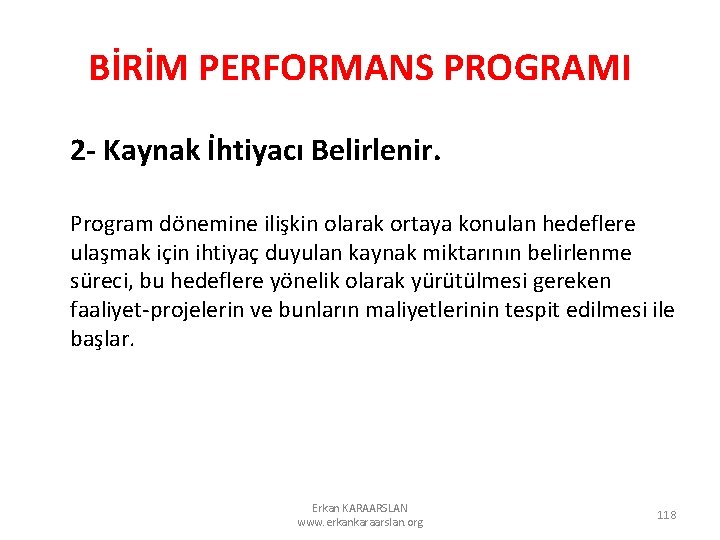 BİRİM PERFORMANS PROGRAMI

2- Kaynak İhtiyacı Belirlenir.

Program dönemine ilişkin olarak ortaya konulan hedeflere ulaşmak için ihtiyaç duyulan kaynak miktarının belirlenme süreci, bu hedeflere yönelik olarak yürütülmesi gereken faaliyet-projelerin ve bunların maliyetlerinin tespit edilmesi ile başlar.

Erkan KARAARSLAN
www.erkankaraarslan.org

118